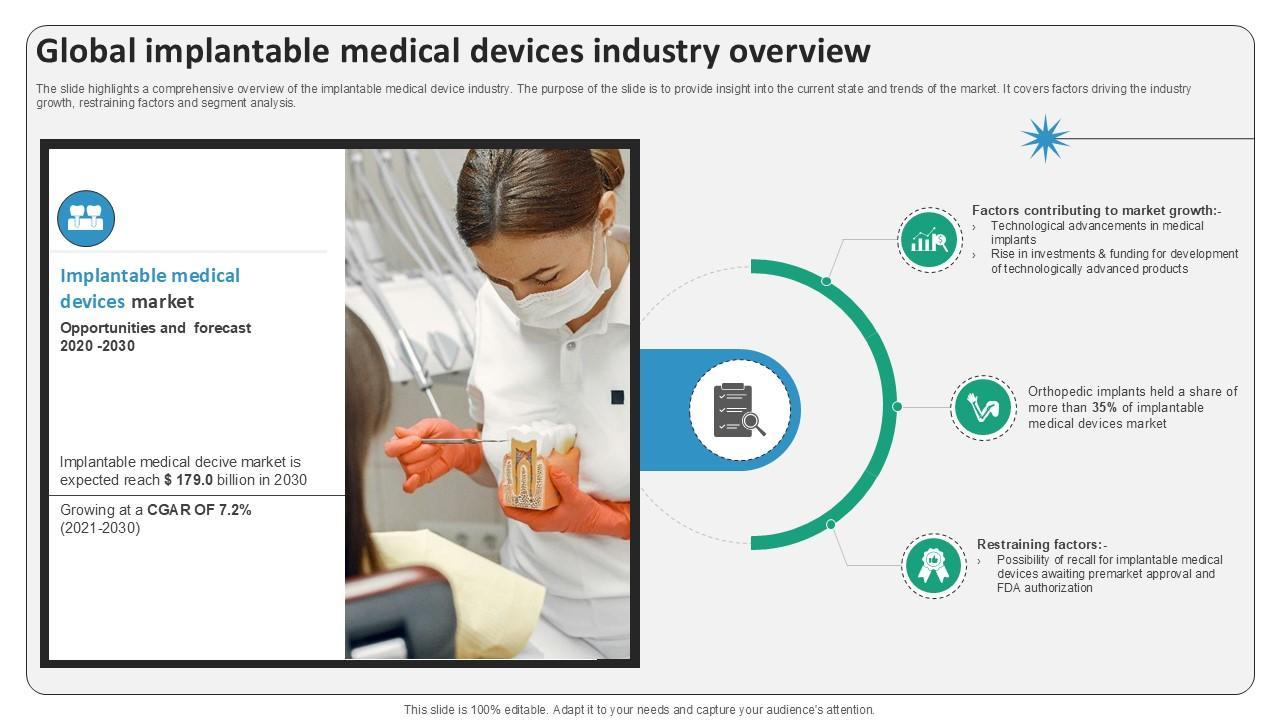 Global implantable medical devices industry overview

The slide highlights a comprehensive overview of the implantable medical device industry. The purpose of the slide is to provide insight into the current state and trends of the market. It covers factors driving the industry growth, restraining factors and segment analysis.

Implantable medical devices market

Opportunities and forecast 2020 -2030

Implantable medical decive market is expected reach $ 179.0 billion in 2030

Growing at a CGAR OF 7.2% (2021-2030)

Factors contributing to market growth:-
› Technological advancements in medical implants
› Rise in investments & funding for development of technologically advanced products

Orthopedic implants held a share of more than 35% of implantable medical devices market

Restraining factors:-
› Possibility of recall for implantable medical devices awaiting premarket approval and FDA authorization

This slide is 100% editable. Adapt it to your needs and capture your audience's attention.